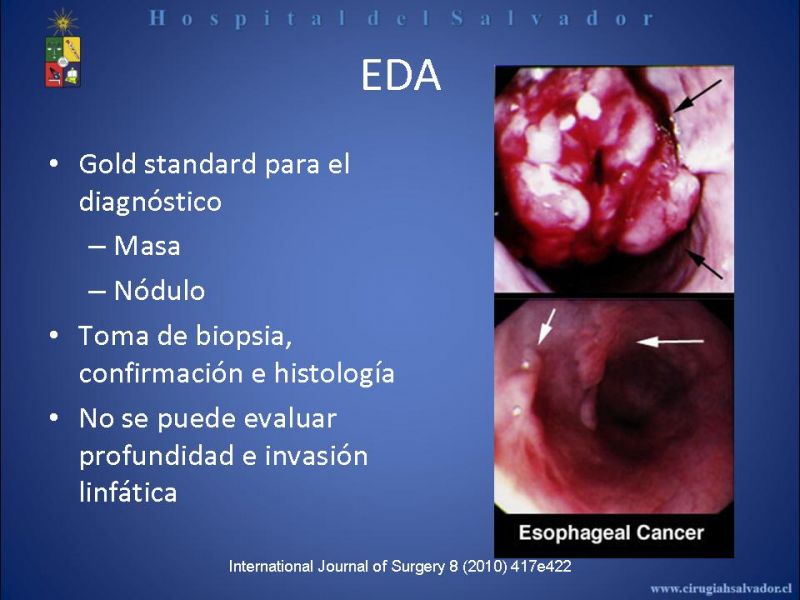 Hospital del Salvador

EDA

• Gold standard para el diagnóstico
– Masa
– Nódulo
• Toma de biopsia, confirmación e histología
• No se puede evaluar profundidad e invasión linfática

Esophageal Cancer

International Journal of Surgery 8 (2010) 417e422

www.cirugiahsalvador.cl